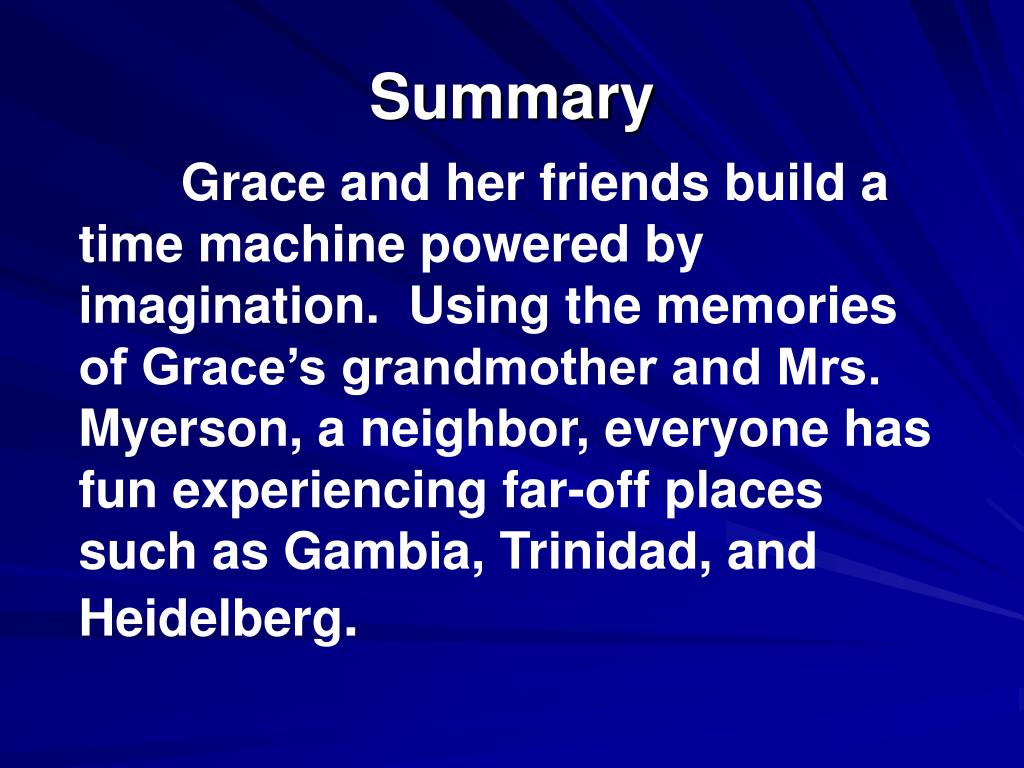 Summary

Grace and her friends build a time machine powered by imagination. Using the memories of Grace’s grandmother and Mrs. Myerson, a neighbor, everyone has fun experiencing far-off places such as Gambia, Trinidad, and Heidelberg.